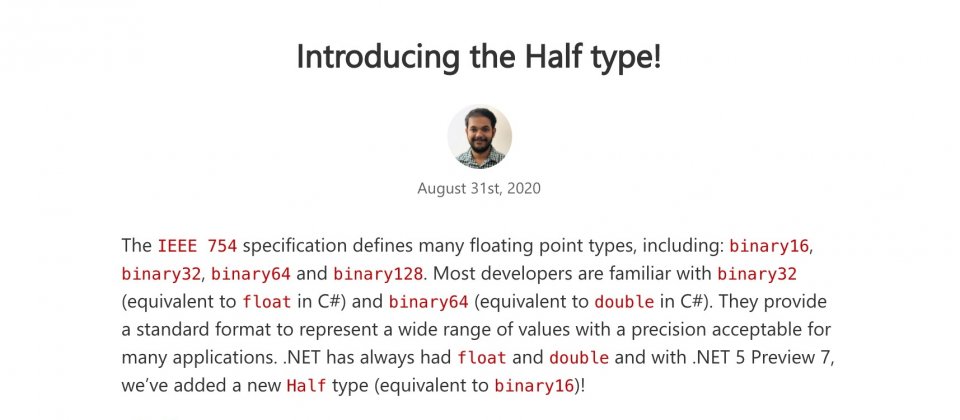 Introducing the Half type!

August 31st, 2020

The IEEE 754 specification defines many floating point types, including: binary16, binary32, binary64 and binary128. Most developers are familiar with binary32 (equivalent to float in C#) and binary64 (equivalent to double in C#). They provide a standard format to represent a wide range of values with a precision acceptable for many applications. .NET has always had float and double and with .NET 5 Preview 7, we've added a new Half type (equivalent to binary16)!